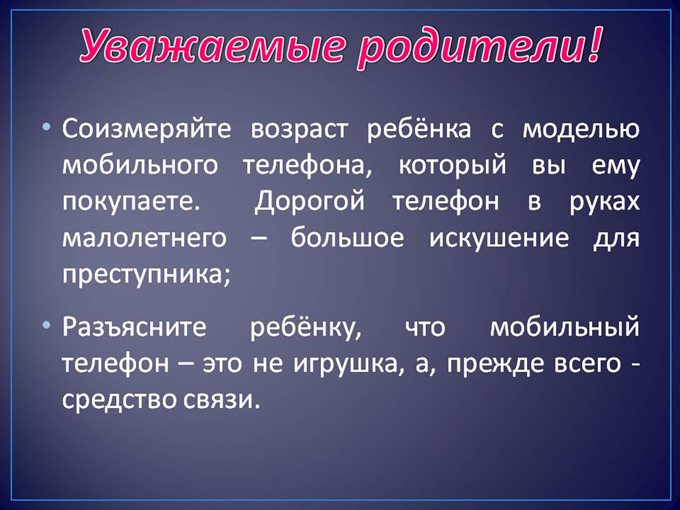 Уважаемые родители!

• Соизмеряйте возраст ребёнка с моделью мобильного телефона, который вы ему покупаете. Дорогой телефон в руках малолетнего – большое искушение для преступника;

• Разъясните ребёнку, что мобильный телефон – это не игрушка, а, прежде всего - средство связи.